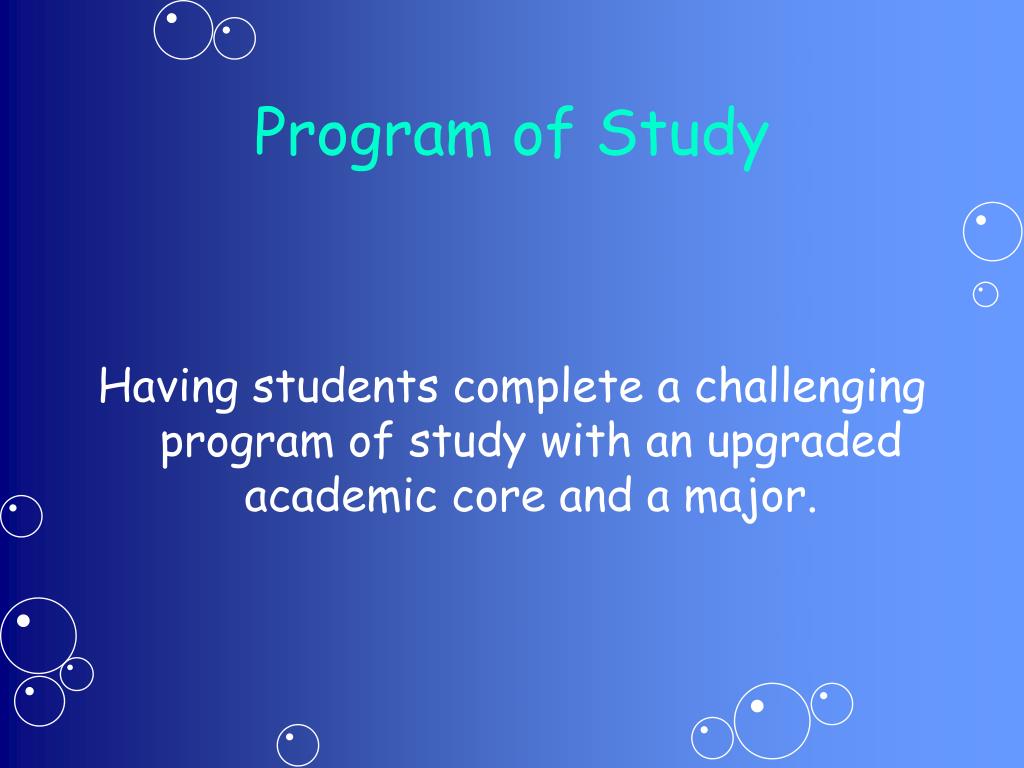 Program of Study

Having students complete a challenging program of study with an upgraded academic core and a major.